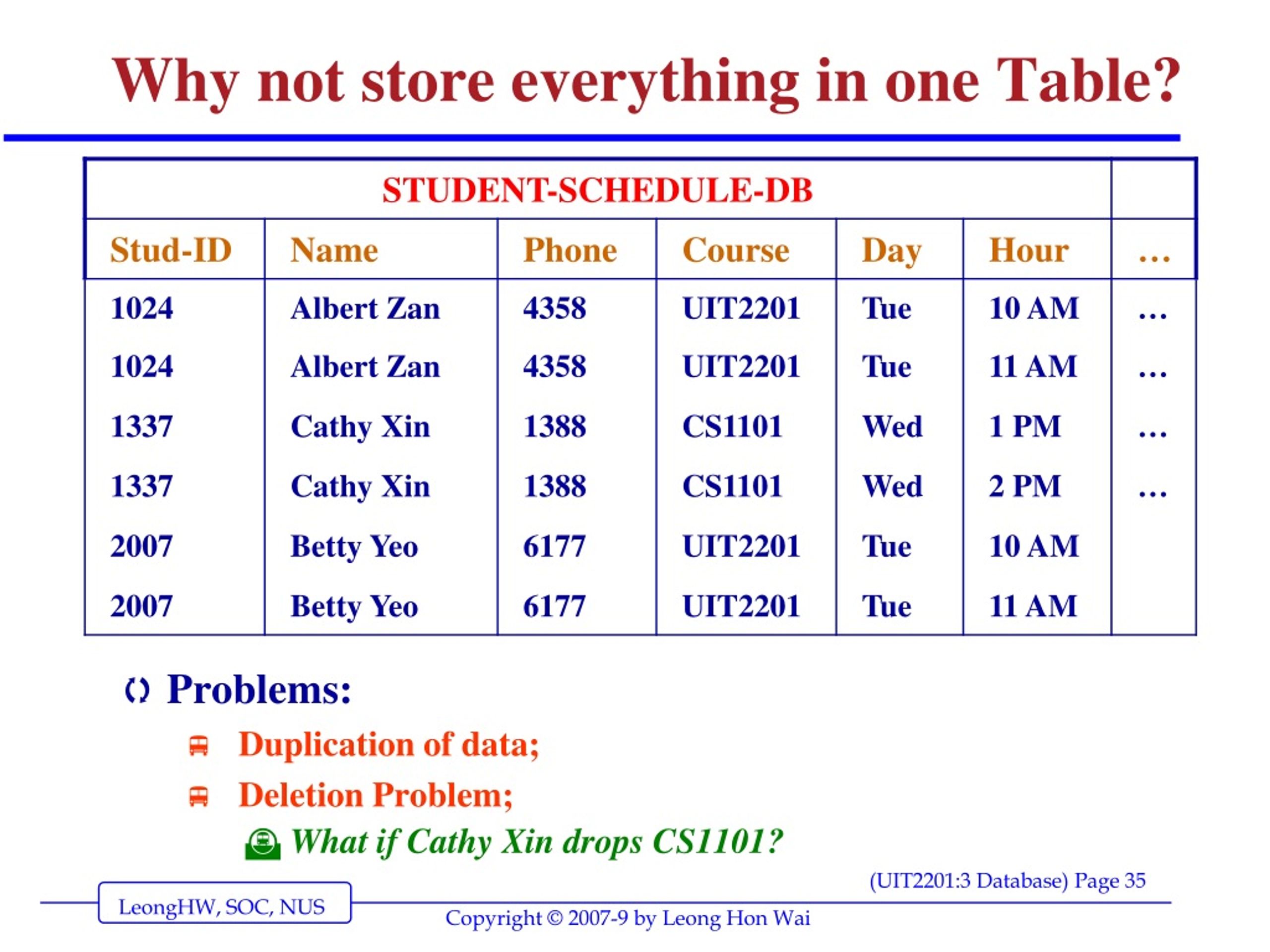 Why not store everything in one Table?

STUDENT-SCHEDULE-DB

| Stud-ID | Name | Phone | Course | Day | Hour | … |
|---|---|---|---|---|---|---|
| 1024 | Albert Zan | 4358 | UIT2201 | Tue | 10 AM | … |
| 1024 | Albert Zan | 4358 | UIT2201 | Tue | 11 AM | … |
| 1337 | Cathy Xin | 1388 | CS1101 | Wed | 1 PM | … |
| 1337 | Cathy Xin | 1388 | CS1101 | Wed | 2 PM | … |
| 2007 | Betty Yeo | 6177 | UIT2201 | Tue | 10 AM | |
| 2007 | Betty Yeo | 6177 | UIT2201 | Tue | 11 AM | |

Problems:

Duplication of data;

Deletion Problem;

What if Cathy Xin drops CS1101?

(UIT2201:3 Database) Page 35

LeongHW, SOC, NUS

Copyright © 2007-9 by Leong Hon Wai